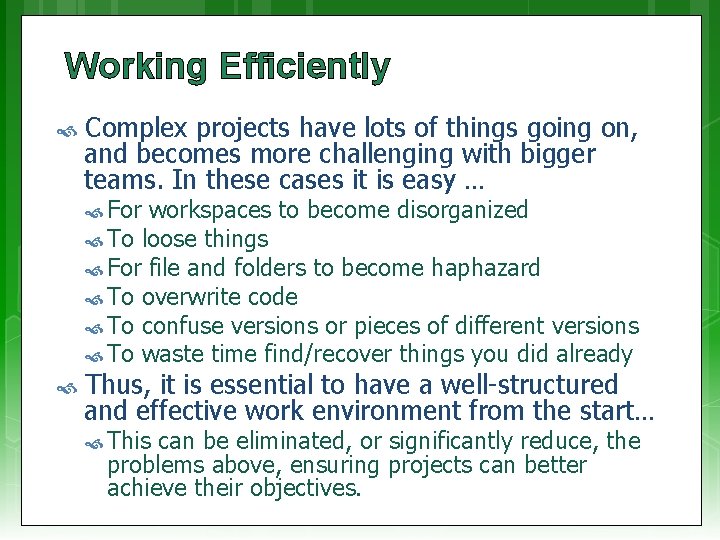 Working Efficiently

Complex projects have lots of things going on, and becomes more challenging with bigger teams. In these cases it is easy …

For workspaces to become disorganized

To loose things

For file and folders to become haphazard

To overwrite code

To confuse versions or pieces of different versions

To waste time find/recover things you did already

Thus, it is essential to have a well-structured and effective work environment from the start…

This can be eliminated, or significantly reduce, the problems above, ensuring projects can better achieve their objectives.